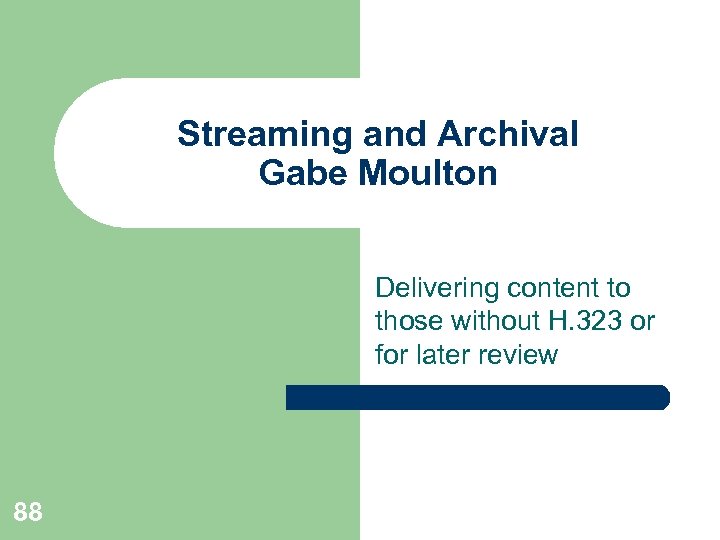 Streaming and Archival
Gabe Moulton

Delivering content to those without H.323 or for later review

88